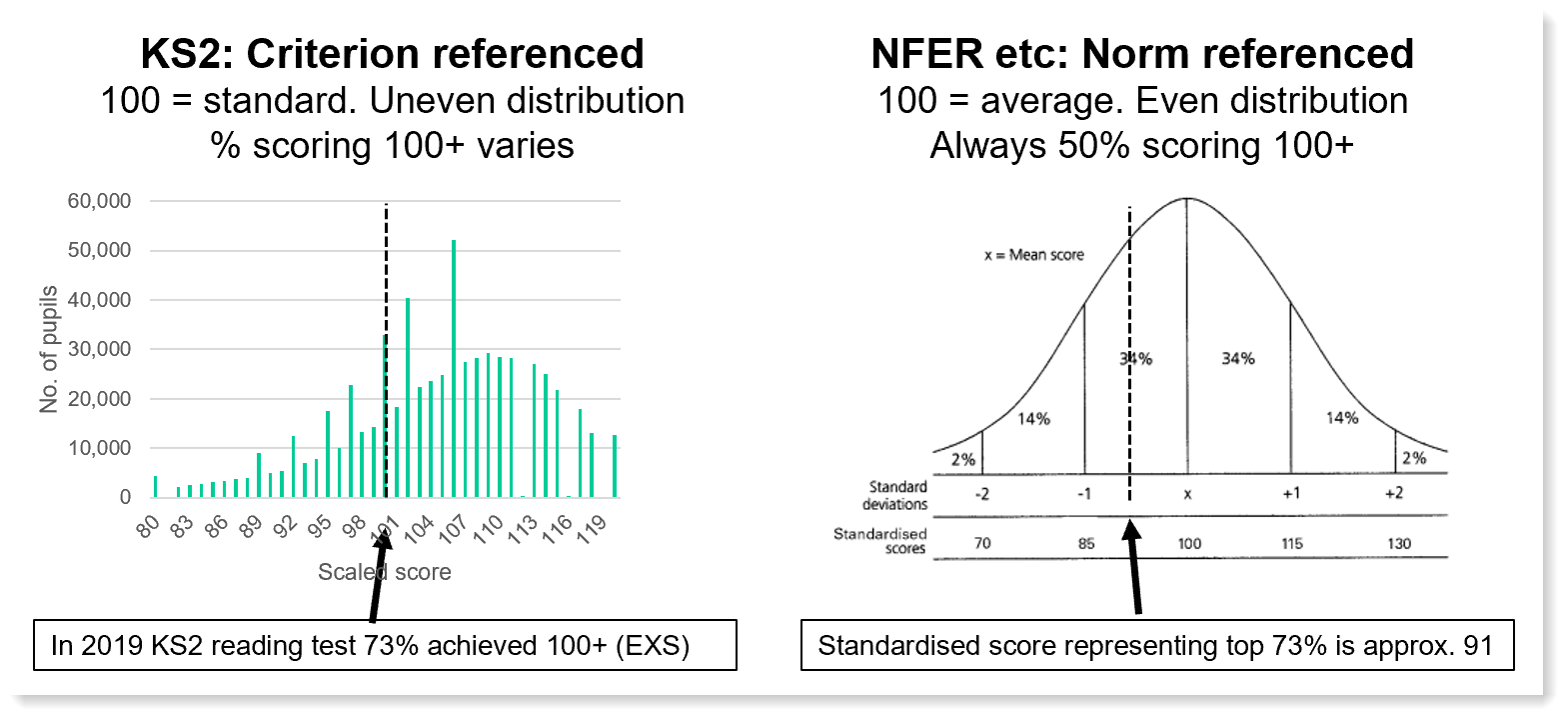 KS2: Criterion referenced
100 = standard. Uneven distribution
% scoring 100+ varies

60,000
50,000
40,000
30,000
20,000
10,000
0
No. of pupils
80 83 86 89 92 95 98 101 104 107 110 113 116 119
Scaled score

In 2019 KS2 reading test 73% achieved 100+ (EXS)

NFER etc: Norm referenced
100 = average. Even distribution
Always 50% scoring 100+

x = Mean score
2% 14% 34% 34% 14% 2%
Standard deviations -2 -1 x +1 +2
Standardised scores 70 85 100 115 130

Standardised score representing top 73% is approx. 91